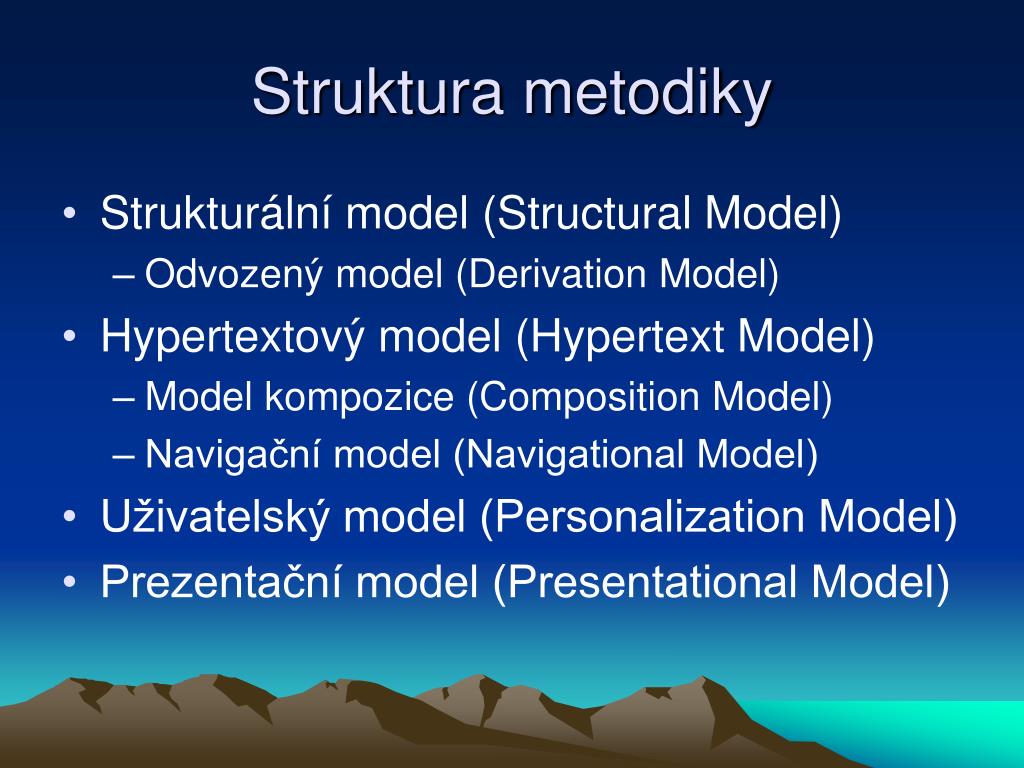 Struktura metodiky

• Strukturální model (Structural Model)
  – Odvozený model (Derivation Model)
• Hypertextový model (Hypertext Model)
  – Model kompozice (Composition Model)
  – Navigační model (Navigational Model)
• Uživatelský model (Personalization Model)
• Prezentační model (Presentational Model)